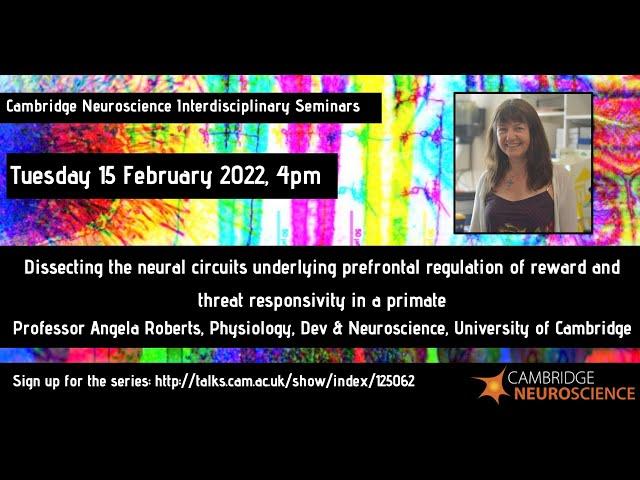 Cambridge Neuroscience Interdisciplinary Seminars

Tuesday 15 February 2022, 4pm

Dissecting the neural circuits underlying prefrontal regulation of reward and threat responsivity in a primate
Professor Angela Roberts, Physiology, Dev & Neuroscience, University of Cambridge

Sign up for the series: http://talks.cam.ac.uk/show/index/125062

CAMBRIDGE NEUROSCIENCE